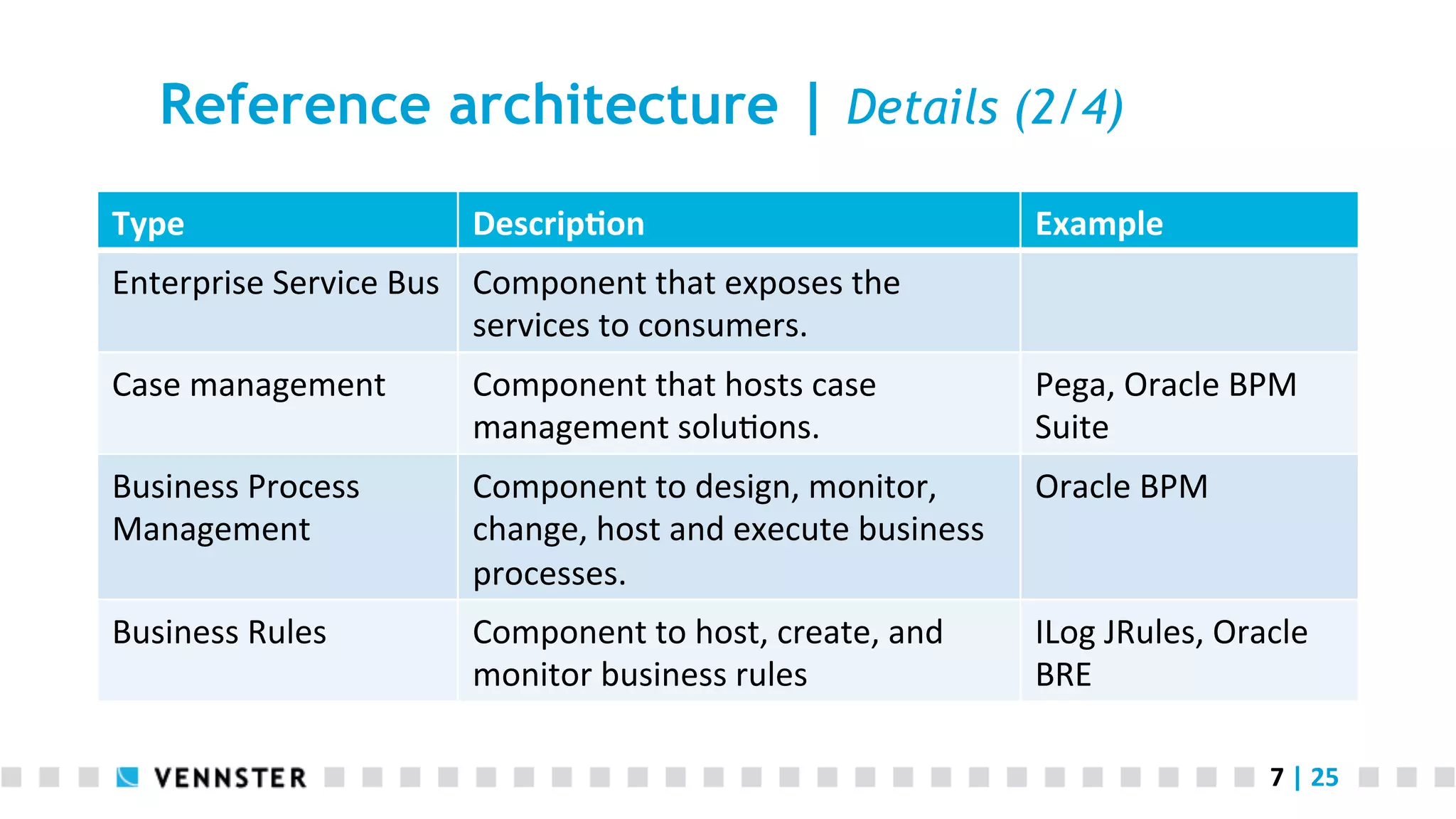 Reference architecture | Details (2/4)

| Type | Description | Example |
|---|---|---|
| Enterprise Service Bus | Component that exposes the services to consumers. | |
| Case management | Component that hosts case management solutions. | Pega, Oracle BPM Suite |
| Business Process Management | Component to design, monitor, change, host and execute business processes. | Oracle BPM |
| Business Rules | Component to host, create, and monitor business rules | ILog JRules, Oracle BRE |

VENNSTER

7 | 25